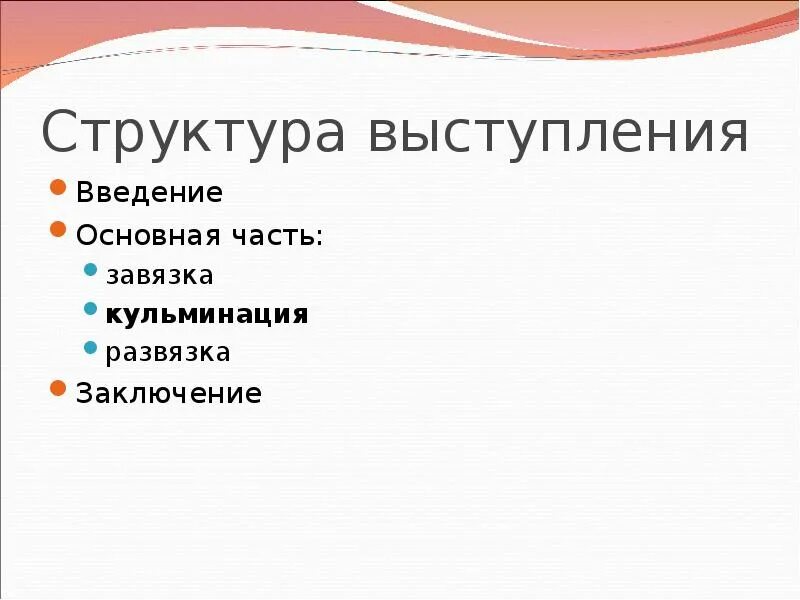 Структура выступления

- Введение
- Основная часть:
  - завязка
  - кульминация
  - развязка
- Заключение